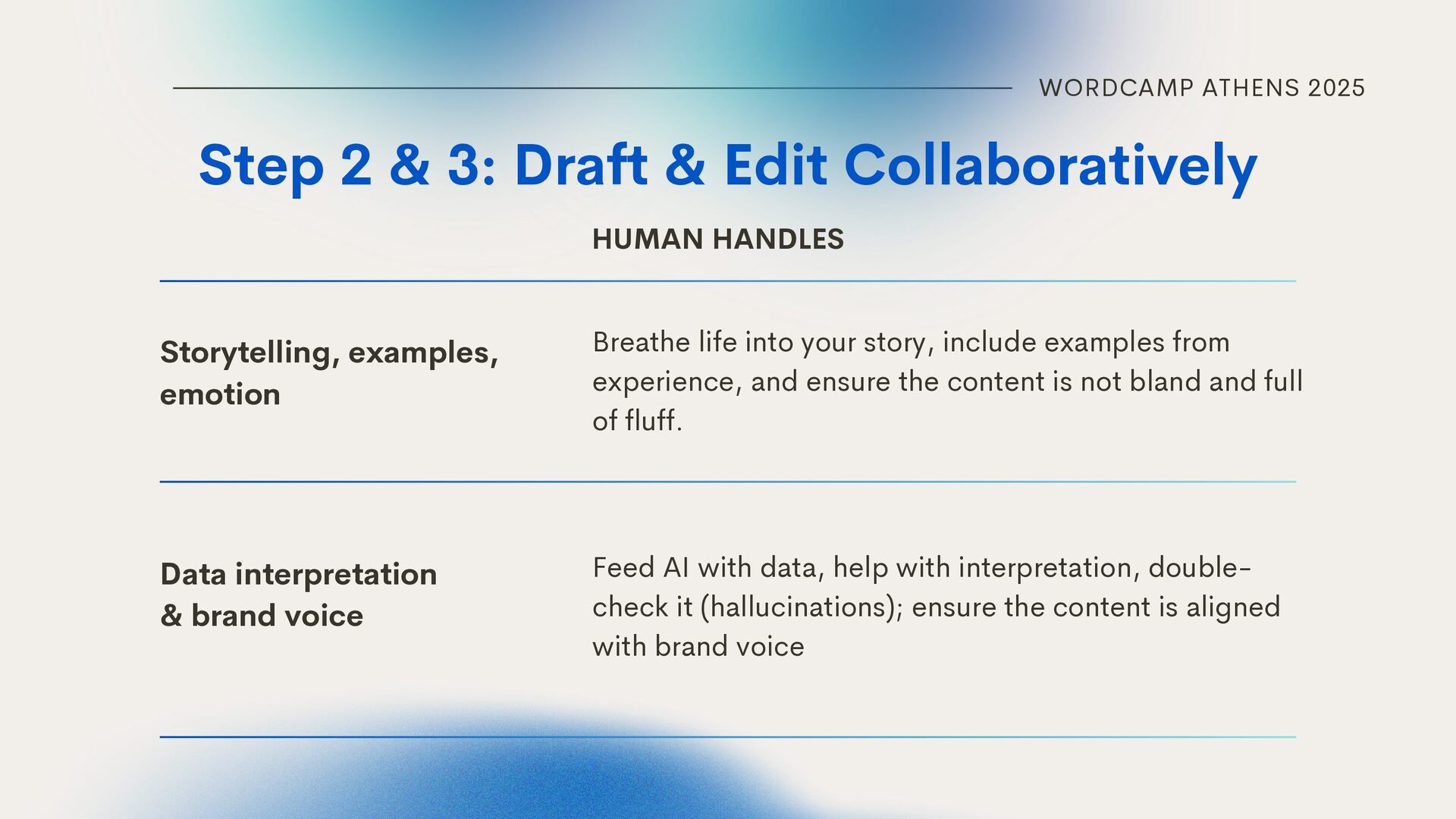 WORDCAMP ATHENS 2025

Step 2 & 3: Draft & Edit Collaboratively

| | HUMAN HANDLES |
|---|---|
| Storytelling, examples, emotion | Breathe life into your story, include examples from experience, and ensure the content is not bland and full of fluff. |
| Data interpretation & brand voice | Feed AI with data, help with interpretation, double-check it (hallucinations); ensure the content is aligned with brand voice |